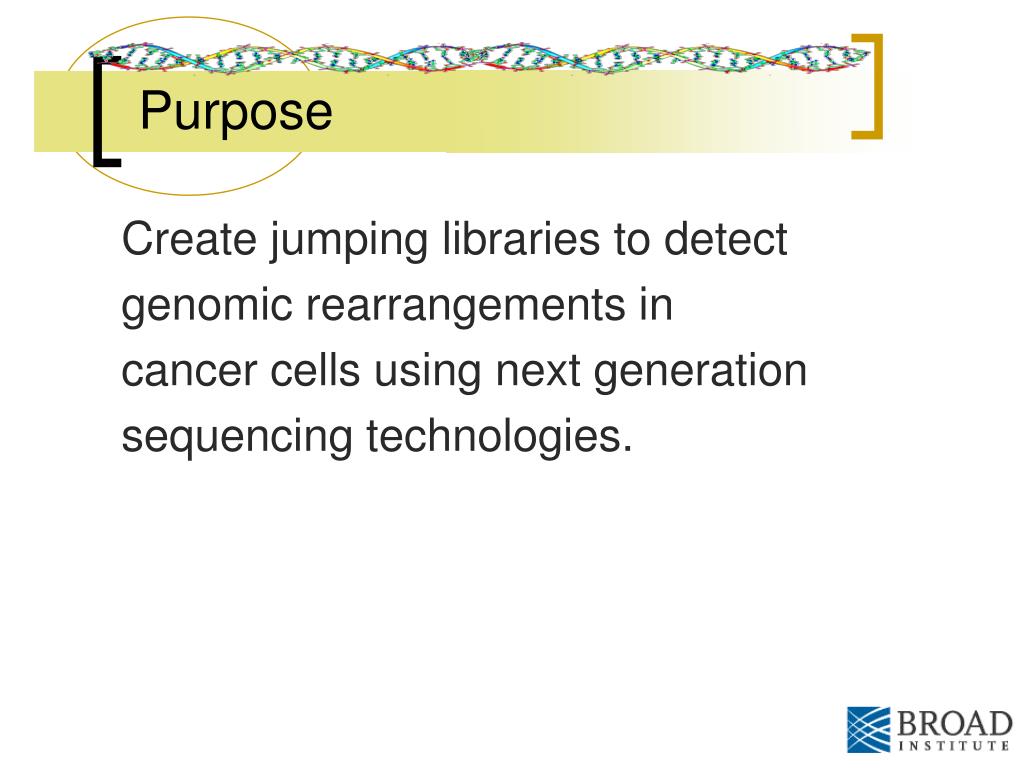 Purpose

Create jumping libraries to detect genomic rearrangements in cancer cells using next generation sequencing technologies.

BROAD INSTITUTE